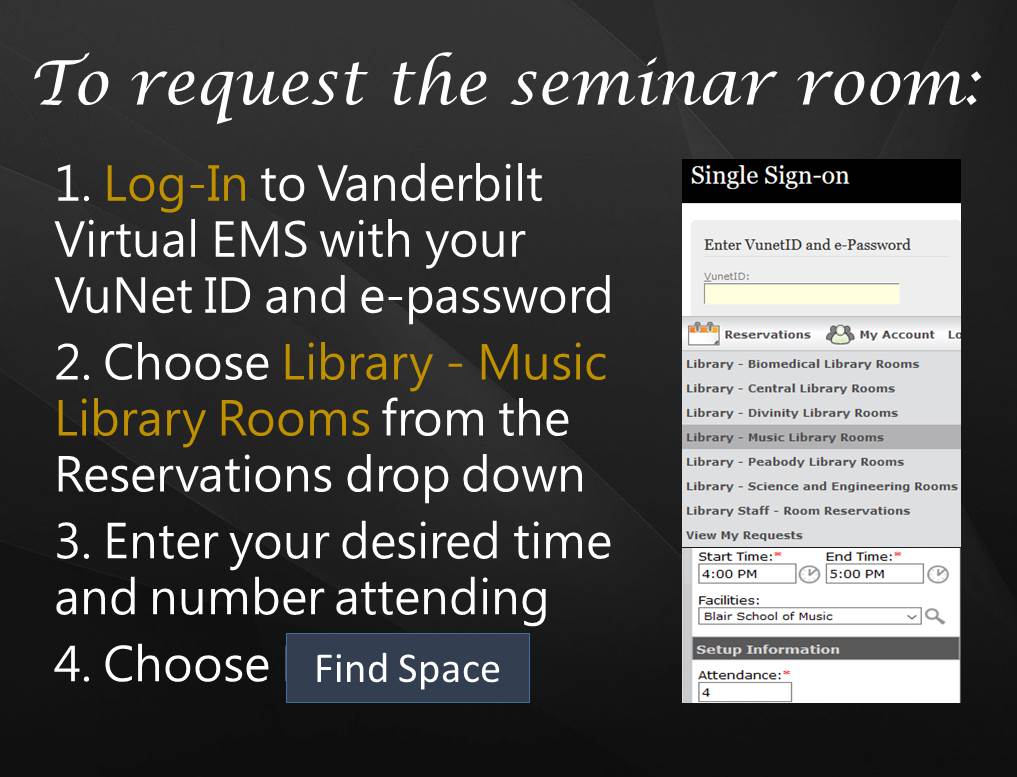 To request the seminar room:

1. Log-In to Vanderbilt Virtual EMS with your VuNet ID and e-password

2. Choose Library - Music Library Rooms from the Reservations drop down

3. Enter your desired time and number attending

4. Choose Find Space

Single Sign-on

Enter VunetID and e-Password

VunetID:

Reservations My Account Lo

Library - Biomedical Library Rooms
Library - Central Library Rooms
Library - Divinity Library Rooms
Library - Music Library Rooms
Library - Peabody Library Rooms
Library - Science and Engineering Rooms
Library Staff - Room Reservations
View My Requests

Start Time:* End Time:*
4:00 PM 5:00 PM

Facilities:
Blair School of Music

Setup Information

Attendance:*
4